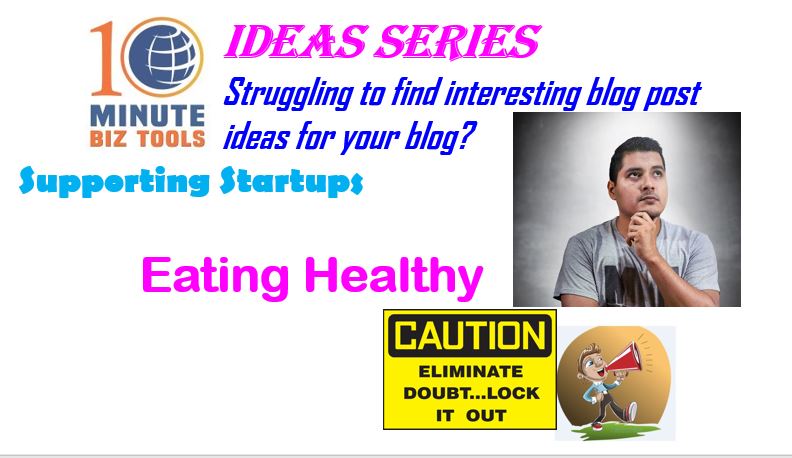 10 MINUTE BIZ TOOLS

IDEAS SERIES

Struggling to find interesting blog post ideas for your blog?

Supporting Startups

Eating Healthy

CAUTION

ELIMINATE DOUBT...LOCK IT OUT